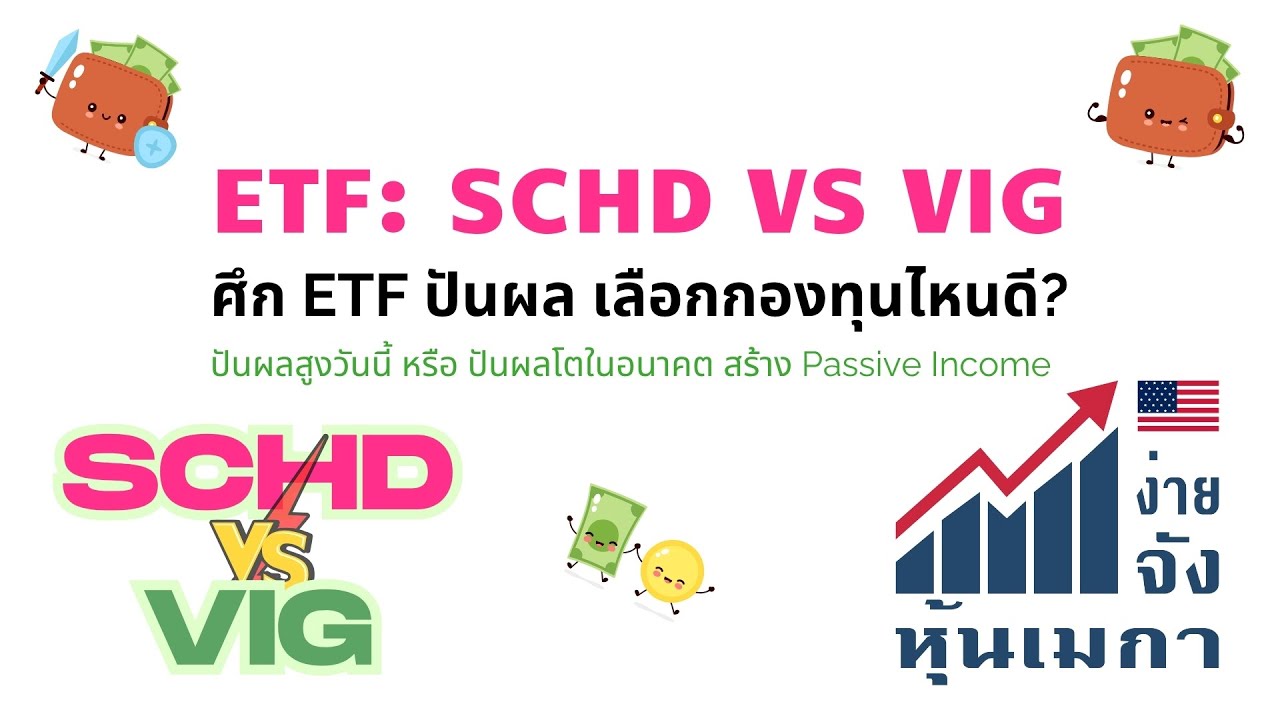 ETF: SCHD VS VIG

ศึก ETF ปันผล เลือกกองทุนไหนดี?

ปันผลสูงวันนี้ หรือ ปันผลโตในอนาคต สร้าง Passive Income

SCHD

VS

VIG

ง่าย
จัง
หุ้นเมกา